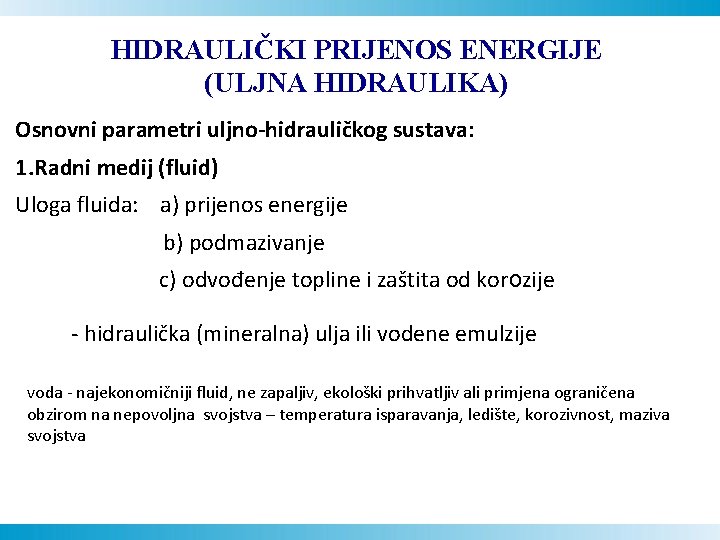 HIDRAULIČKI PRIJENOS ENERGIJE
(ULJNA HIDRAULIKA)

Osnovni parametri uljno-hidrauličkog sustava:

1.Radni medij (fluid)

Uloga fluida: a) prijenos energije

b) podmazivanje

c) odvođenje topline i zaštita od korozije

- hidraulička (mineralna) ulja ili vodene emulzije

voda - najekonomičniji fluid, ne zapaljiv, ekološki prihvatljiv ali primjena ograničena obzirom na nepovoljna svojstva – temperatura isparavanja, ledište, korozivnost, maziva svojstva